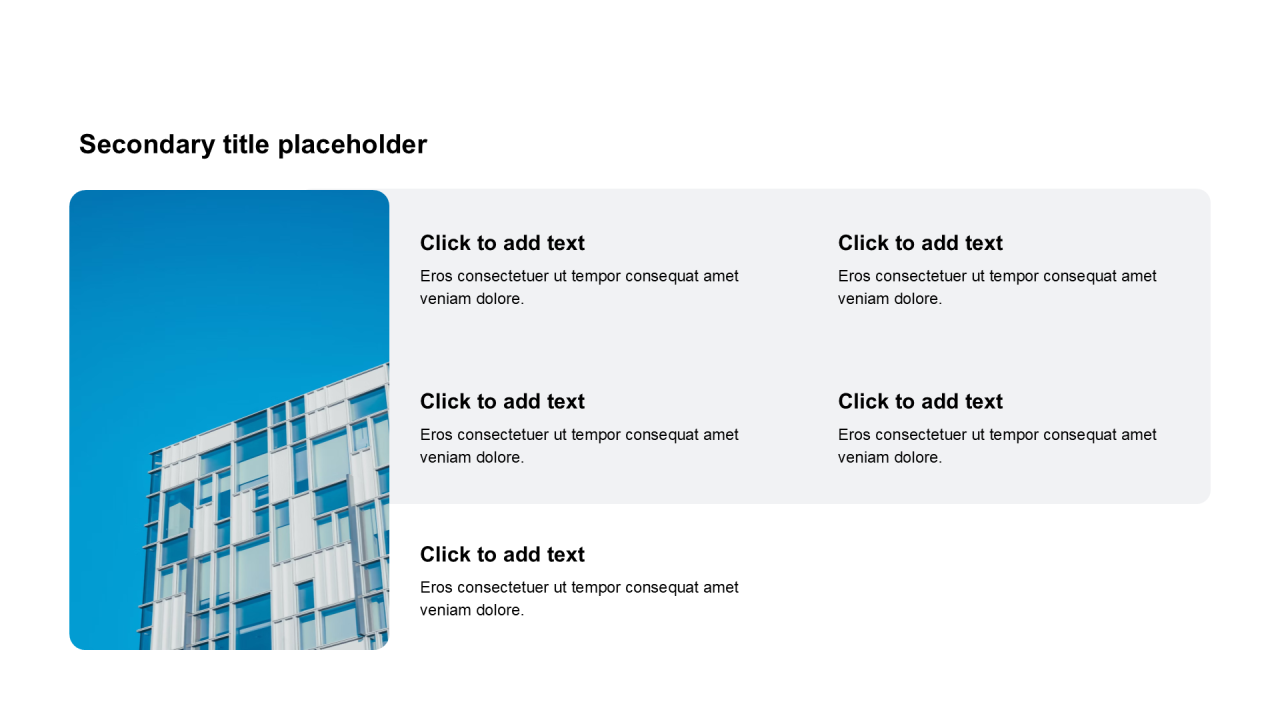 Secondary title placeholder

Click to add text
Eros consectetuer ut tempor consequat amet veniam dolore.

Click to add text
Eros consectetuer ut tempor consequat amet veniam dolore.

Click to add text
Eros consectetuer ut tempor consequat amet veniam dolore.

Click to add text
Eros consectetuer ut tempor consequat amet veniam dolore.

Click to add text
Eros consectetuer ut tempor consequat amet veniam dolore.